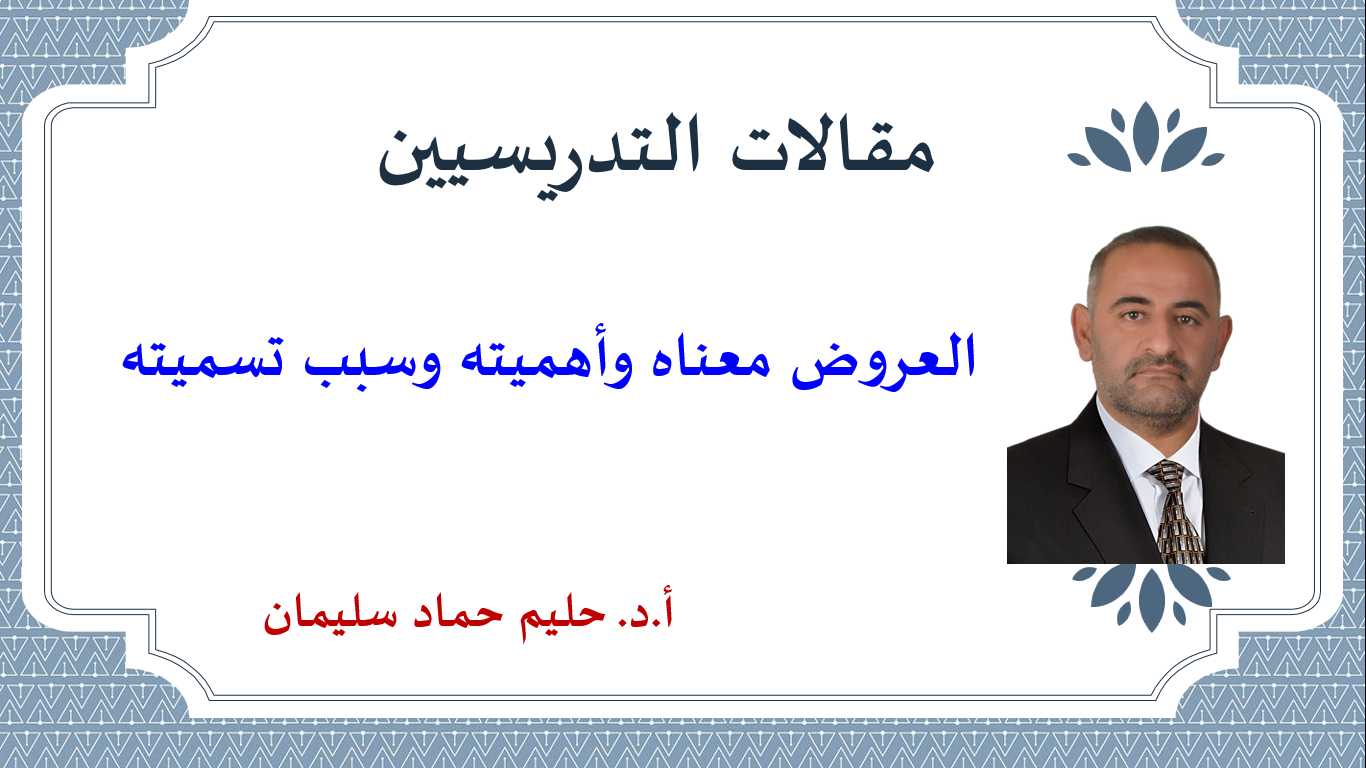 مقالات التدريسيين

العروض معناه وأهميته وسبب تسميته

أ.د. حليم حماد سليمان